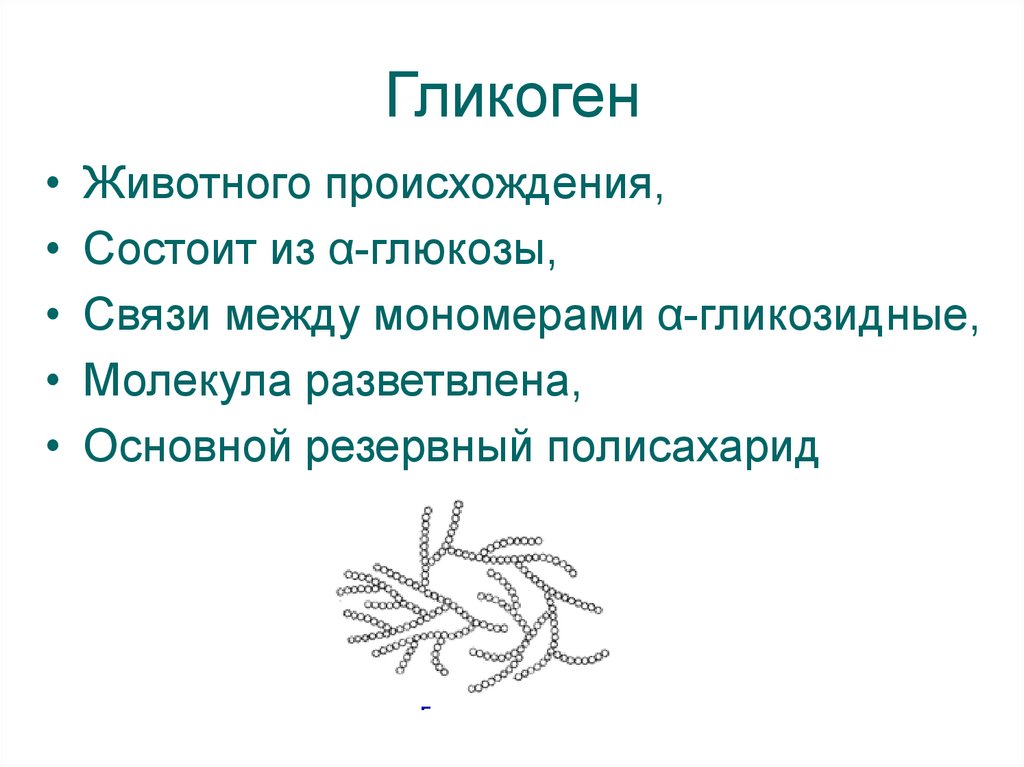 Гликоген

• Животного происхождения,
• Состоит из α-глюкозы,
• Связи между мономерами α-гликозидные,
• Молекула разветвлена,
• Основной резервный полисахарид